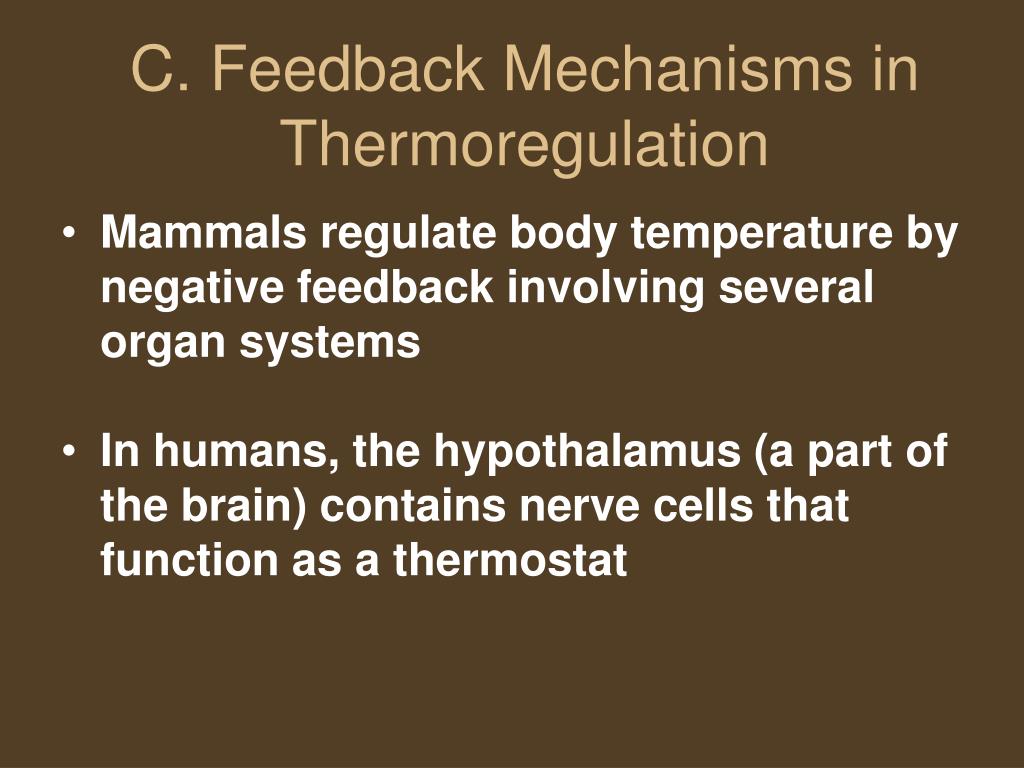 C. Feedback Mechanisms in Thermoregulation

• Mammals regulate body temperature by negative feedback involving several organ systems

• In humans, the hypothalamus (a part of the brain) contains nerve cells that function as a thermostat